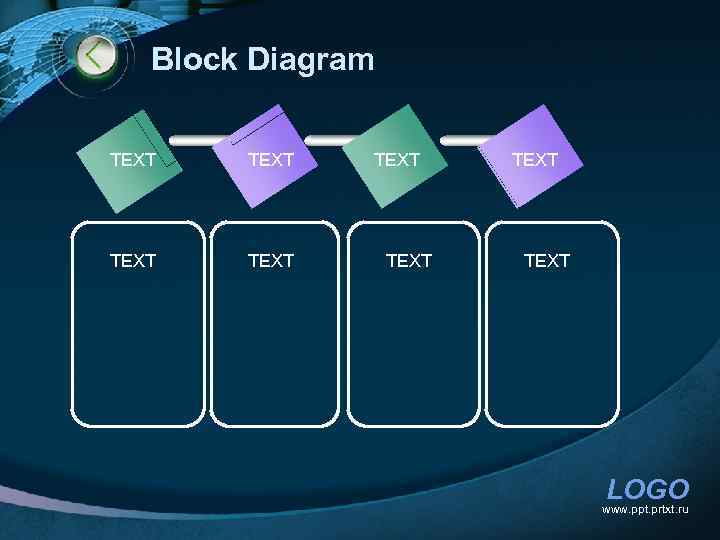 Block Diagram

TEXT

TEXT

TEXT

TEXT

TEXT

TEXT

TEXT

TEXT

LOGO
www.ppt.prtxt.ru